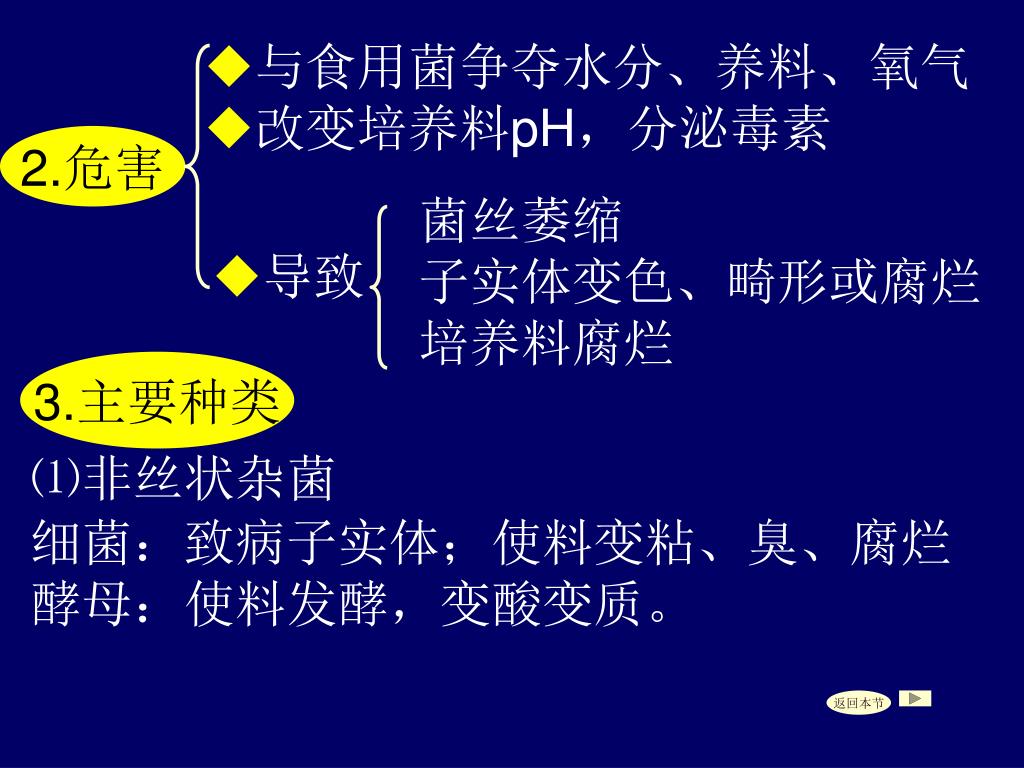 2.危害

◆与食用菌争夺水分、养料、氧气
◆改变培养料pH，分泌毒素
◆导致

菌丝萎缩
子实体变色、畸形或腐烂
培养料腐烂

3.主要种类

⑴非丝状杂菌

细菌：致病子实体；使料变粘、臭、腐烂
酵母：使料发酵，变酸变质。

返回本节